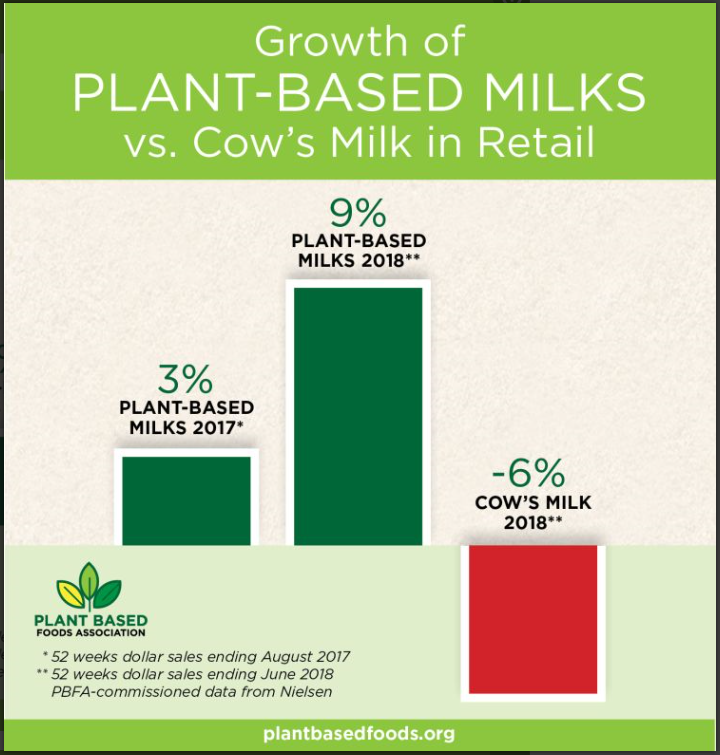 Growth of
PLANT-BASED MILKS
vs. Cow's Milk in Retail

3%
PLANT-BASED MILKS 2017*

9%
PLANT-BASED MILKS 2018**

-6%
COW'S MILK 2018**

PLANT BASED
FOODS ASSOCIATION

* 52 weeks dollar sales ending August 2017
** 52 weeks dollar sales ending June 2018
PBFA-commissioned data from Nielsen

plantbasedfoods.org